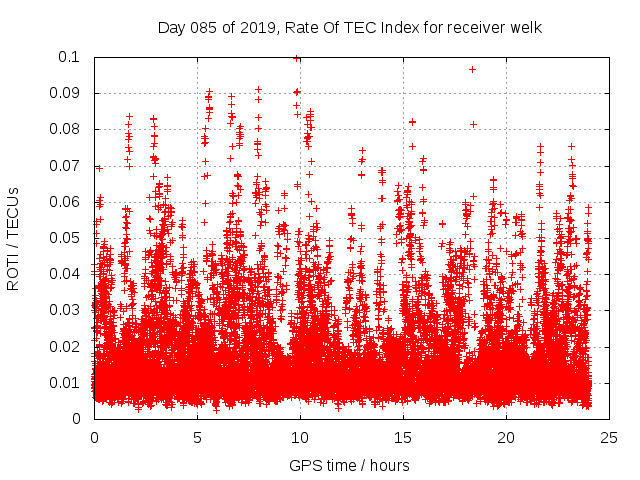 Day 085 of 2019, Rate Of TEC Index for receiver welk

ROTI / TECUs

0.1
0.09
0.08
0.07
0.06
0.05
0.04
0.03
0.02
0.01
0

0
5
10
15
20
25

GPS time / hours